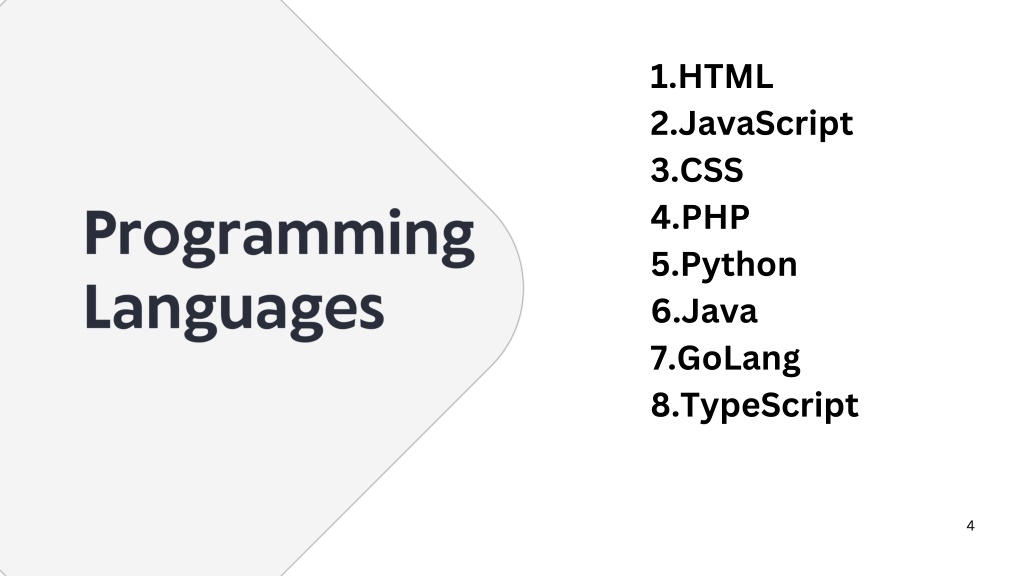 Programming Languages

1.HTML
2.JavaScript
3.CSS
4.PHP
5.Python
6.Java
7.GoLang
8.TypeScript

4